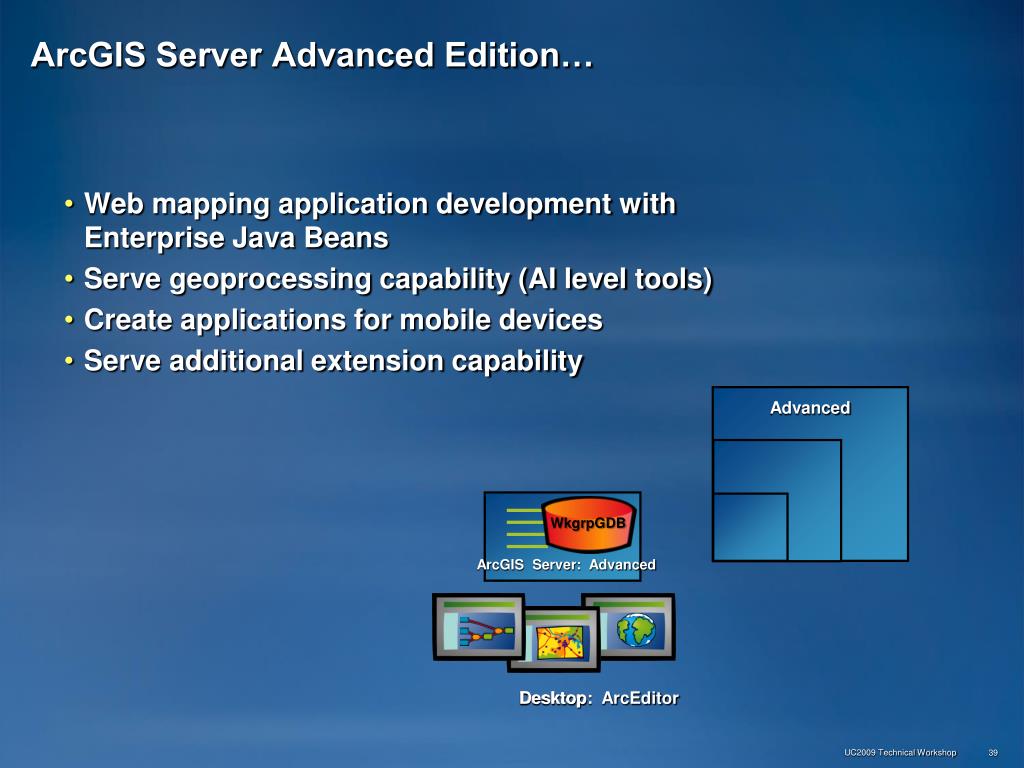 ArcGIS Server Advanced Edition…

• Web mapping application development with Enterprise Java Beans
• Serve geoprocessing capability (AI level tools)
• Create applications for mobile devices
• Serve additional extension capability

Advanced

WkgrpGDB

ArcGIS Server: Advanced

Desktop: ArcEditor

UC2009 Technical Workshop 39